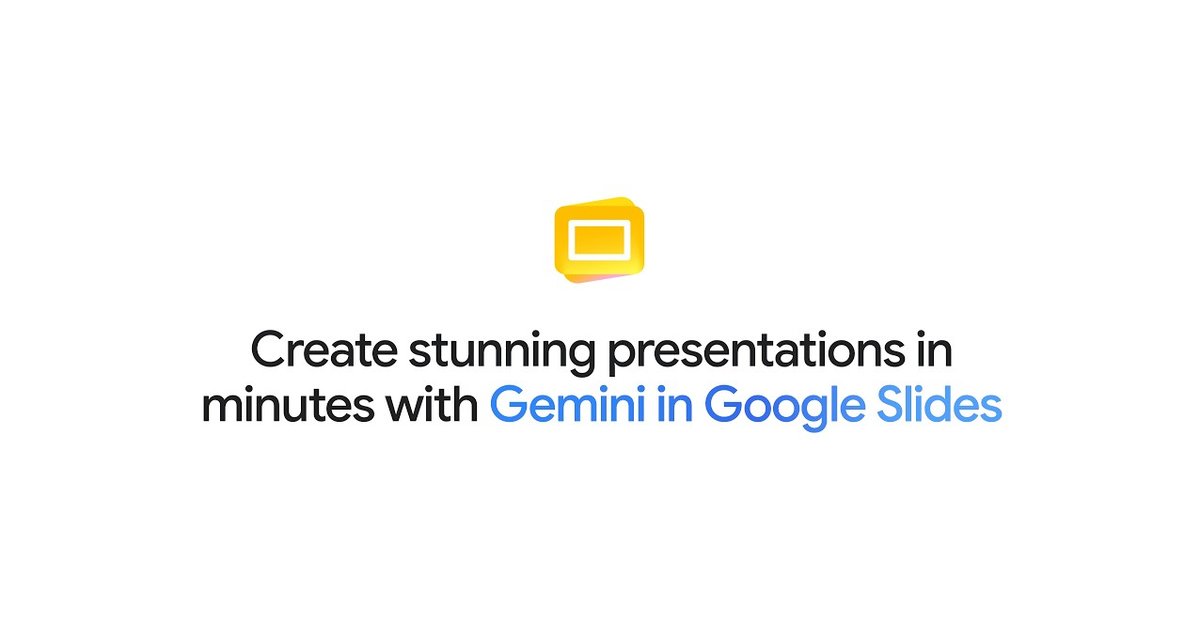 Create stunning presentations in minutes with Gemini in Google Slides